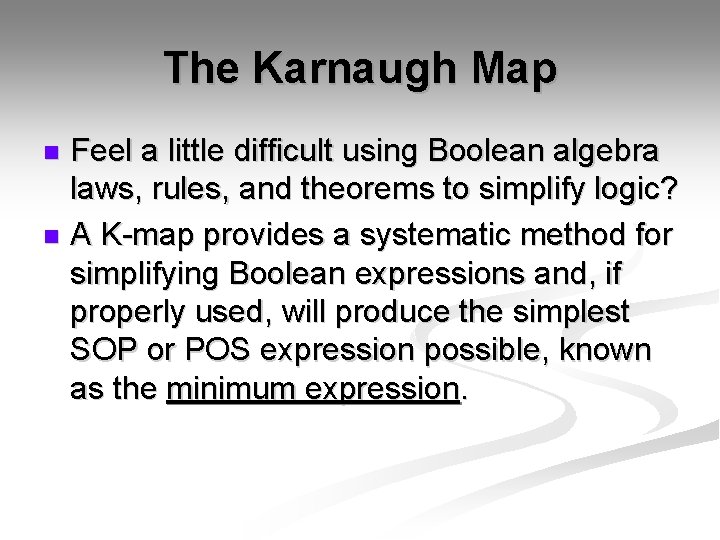 The Karnaugh Map

- Feel a little difficult using Boolean algebra laws, rules, and theorems to simplify logic?
- A K-map provides a systematic method for simplifying Boolean expressions and, if properly used, will produce the simplest SOP or POS expression possible, known as the minimum expression.